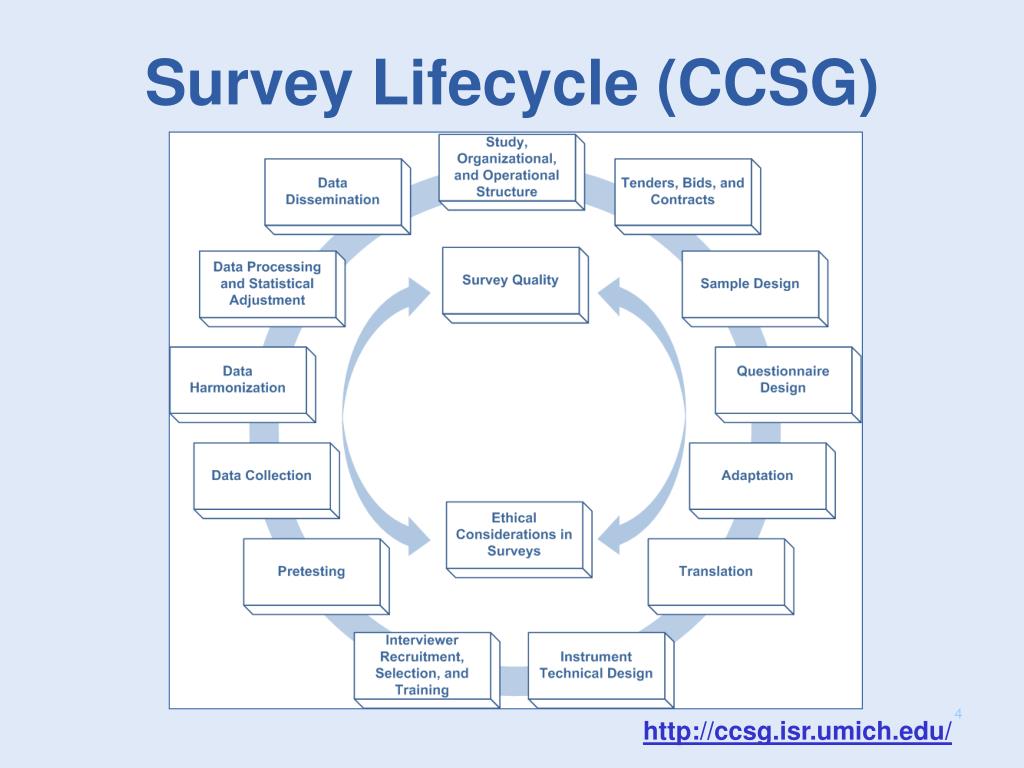 Survey Lifecycle (CCSG)

Study, Organizational, and Operational Structure

Tenders, Bids, and Contracts

Sample Design

Questionnaire Design

Adaptation

Translation

Instrument Technical Design

Interviewer Recruitment, Selection, and Training

Pretesting

Data Collection

Data Harmonization

Data Processing and Statistical Adjustment

Data Dissemination

Survey Quality

Ethical Considerations in Surveys

4

http://ccsg.isr.umich.edu/